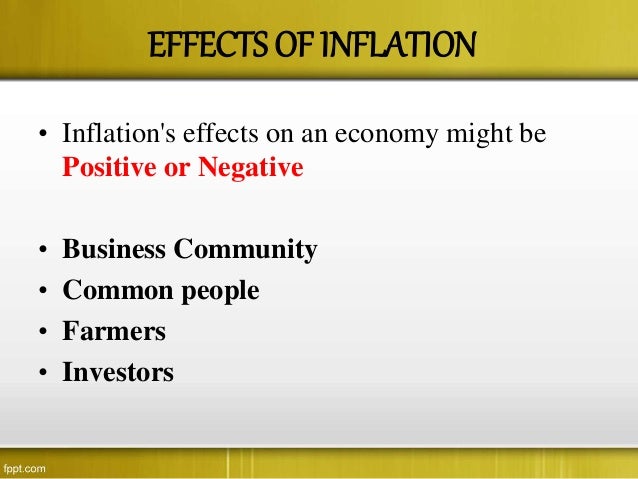 EFFECTS OF INFLATION

• Inflation's effects on an economy might be Positive or Negative

• Business Community
• Common people
• Farmers
• Investors

fppt.com